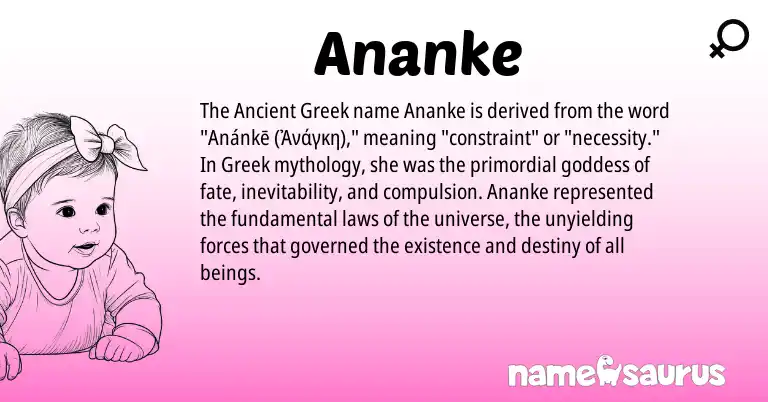 Ananke

The Ancient Greek name Ananke is derived from the word "Anánkē (Ἀνάγκη)," meaning "constraint" or "necessity." In Greek mythology, she was the primordial goddess of fate, inevitability, and compulsion. Ananke represented the fundamental laws of the universe, the unyielding forces that governed the existence and destiny of all beings.

namesaurus